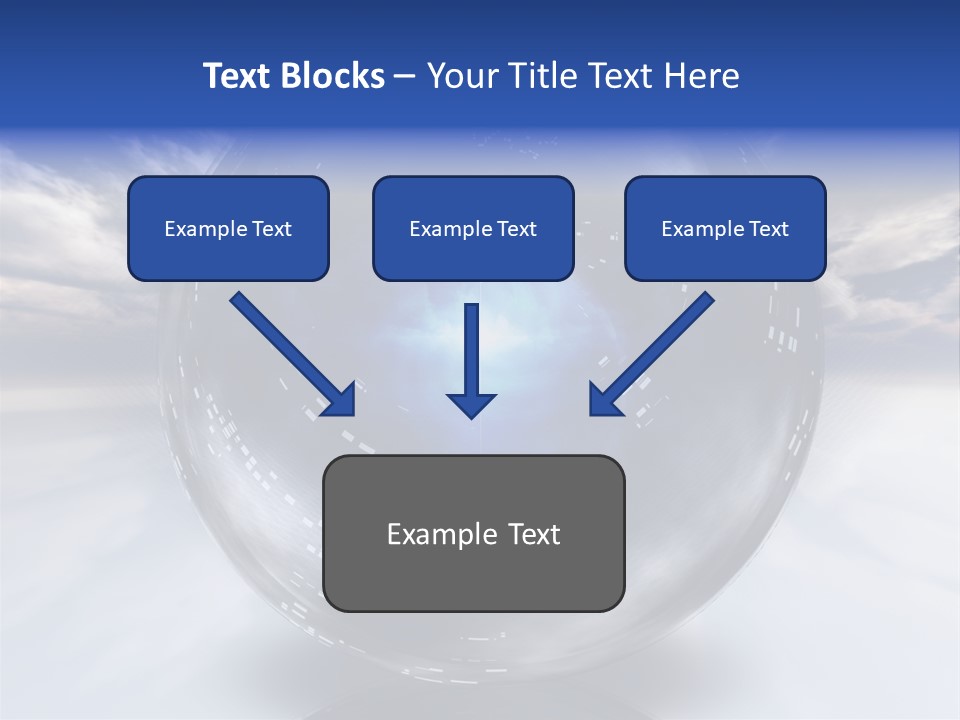 Text Blocks – Your Title Text Here

Example Text

Example Text

Example Text

Example Text